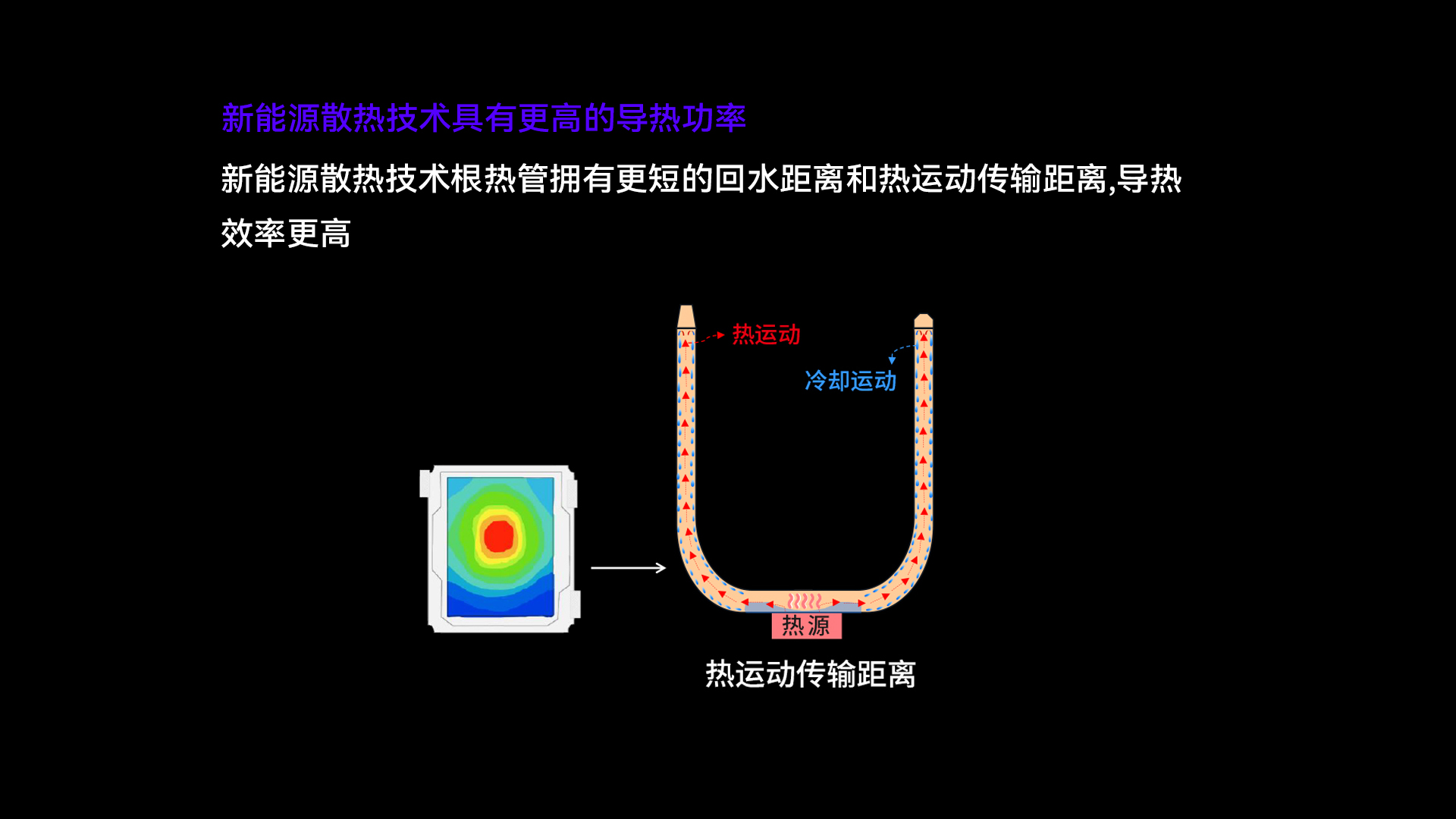 新能源散热技术具有更高的导热功率

新能源散热技术根热管拥有更短的回水距离和热运动传输距离,导热效率更高

热运动

冷却运动

热源

热运动传输距离